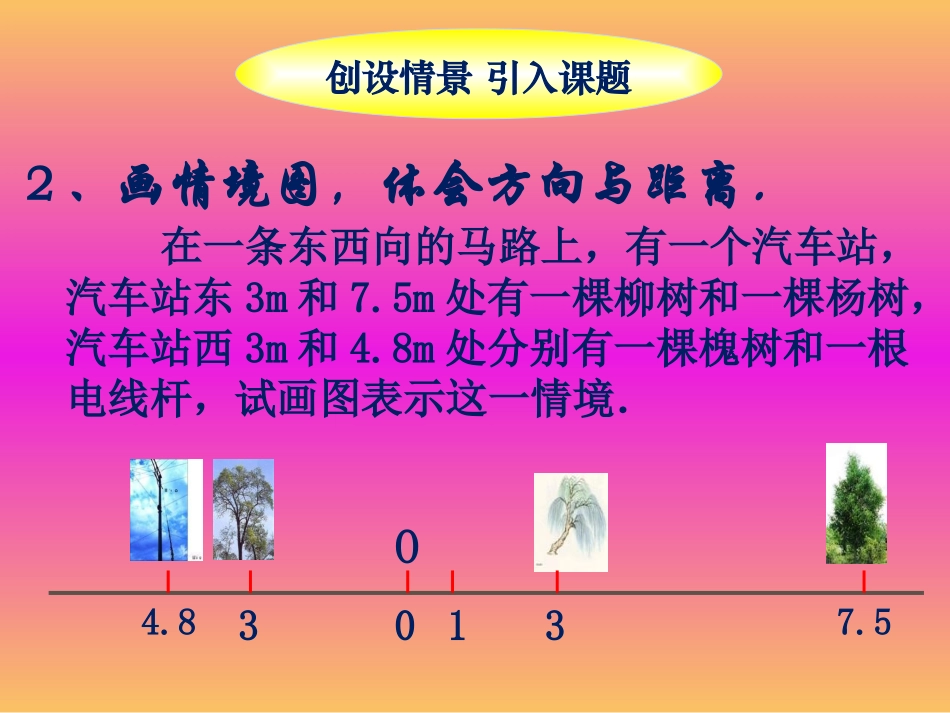 创设情景 引入课题

2、画情境图，体会方向与距离.

在一条东西向的马路上，有一个汽车站，汽车站东 3m 和 7.5m 处有一棵柳树和一棵杨树，汽车站西 3m 和 4.8m 处分别有一棵槐树和一根电线杆，试画图表示这一情境.

0

4.8 3 0 1 3 7.5